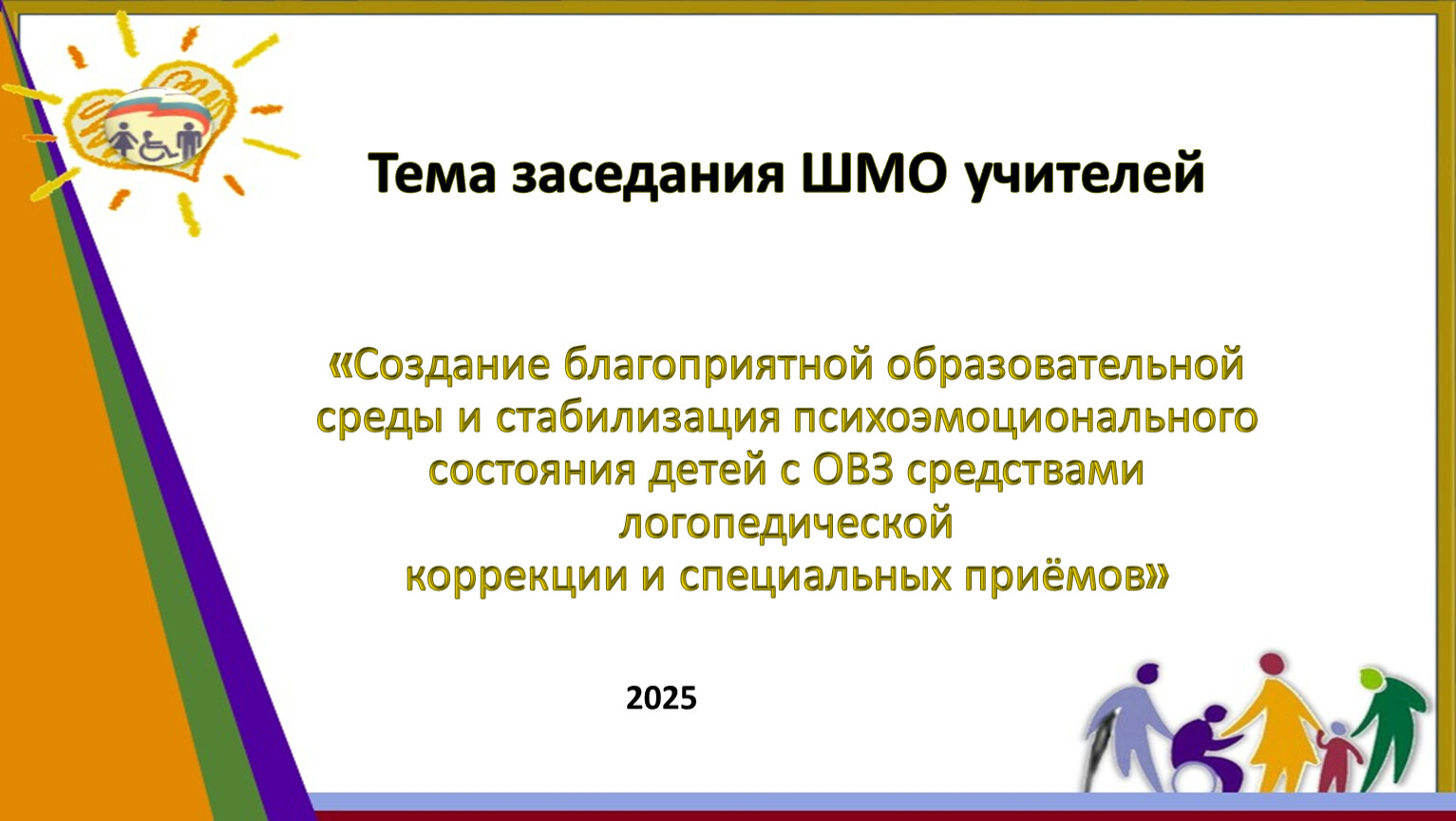 Тема заседания ШМО учителей

«Создание благоприятной образовательной среды и стабилизация психоэмоционального состояния детей с ОВЗ средствами логопедической коррекции и специальных приёмов»

2025